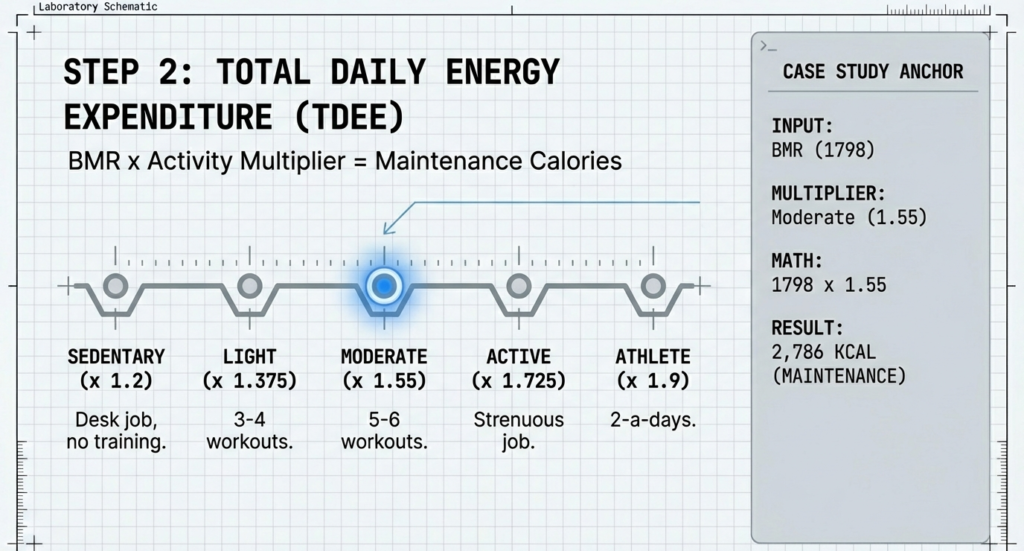 Laboratory Schematic

STEP 2: TOTAL DAILY ENERGY EXPENDITURE (TDEE)

BMR x Activity Multiplier = Maintenance Calories

SEDENTARY (x 1.2)
Desk job, no training.

LIGHT (x 1.375)
3-4 workouts.

MODERATE (x 1.55)
5-6 workouts.

ACTIVE (x 1.725)
Strenuous job.

ATHLETE (x 1.9)
2-a-days.

>_

CASE STUDY ANCHOR

INPUT:
BMR (1798)

MULTIPLIER:
Moderate (1.55)

MATH:
1798 x 1.55

RESULT:
2,786 KCAL (MAINTENANCE)